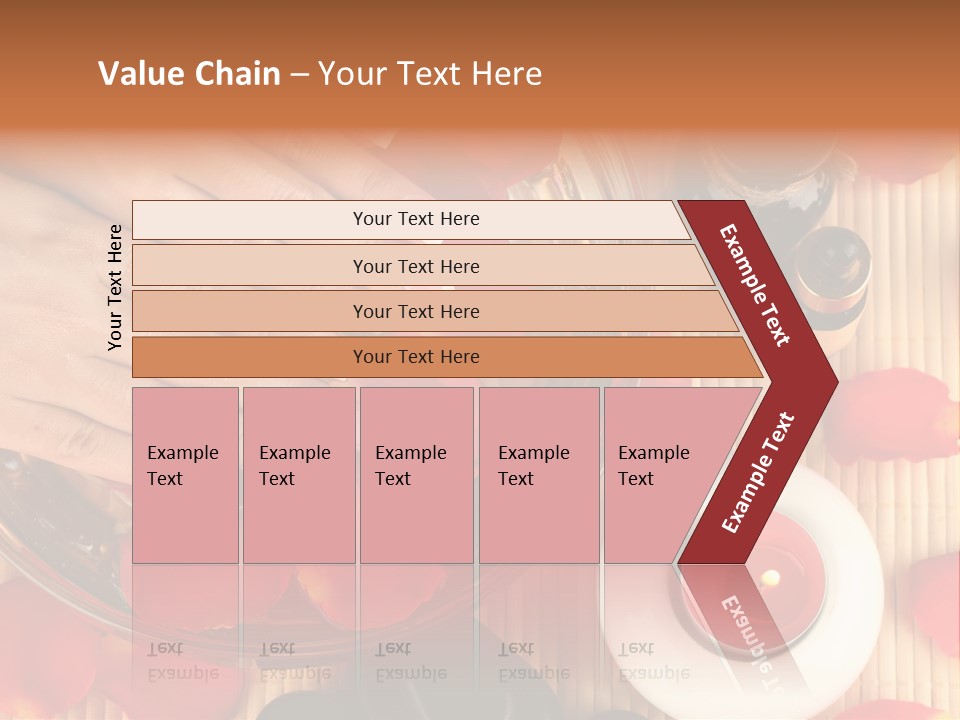 Value Chain – Your Text Here

Your Text Here

Your Text Here

Your Text Here

Your Text Here

Your Text Here

Example Text

Example Text

Example Text

Example Text

Example Text

Example Text

Example Text